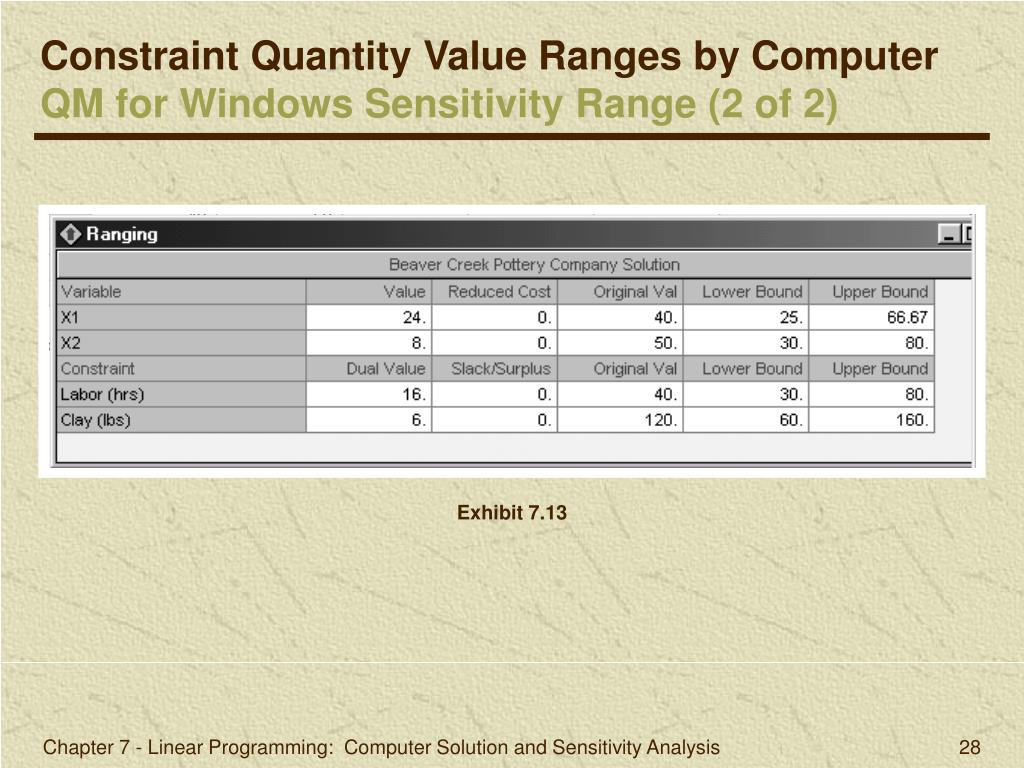 Constraint Quantity Value Ranges by Computer
QM for Windows Sensitivity Range (2 of 2)

Ranging

Beaver Creek Pottery Company Solution

| Variable | Value | Reduced Cost | Original Val | Lower Bound | Upper Bound |
|---|---|---|---|---|---|
| X1 | 24. | 0. | 40. | 25. | 66.67 |
| X2 | 8. | 0. | 50. | 30. | 80. |
| Constraint | Dual Value | Slack/Surplus | Original Val | Lower Bound | Upper Bound |
| Labor (hrs) | 16. | 0. | 40. | 30. | 80. |
| Clay (lbs) | 6. | 0. | 120. | 60. | 160. |

Exhibit 7.13

Chapter 7 - Linear Programming: Computer Solution and Sensitivity Analysis

28